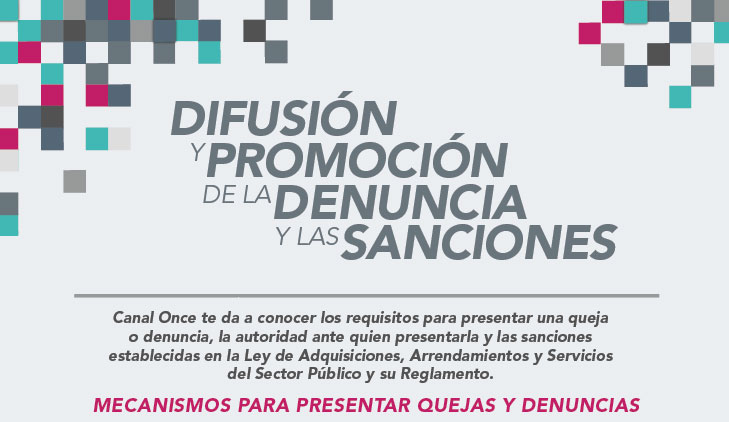 DIFUSIÓN
Y PROMOCIÓN
DE LA DENUNCIA
Y LAS SANCIONES

Canal Once te da a conocer los requisitos para presentar una queja o denuncia, la autoridad ante quien presentarla y las sanciones establecidas en la Ley de Adquisiciones, Arrendamientos y Servicios del Sector Público y su Reglamento.

MECANISMOS PARA PRESENTAR QUEJAS Y DENUNCIAS